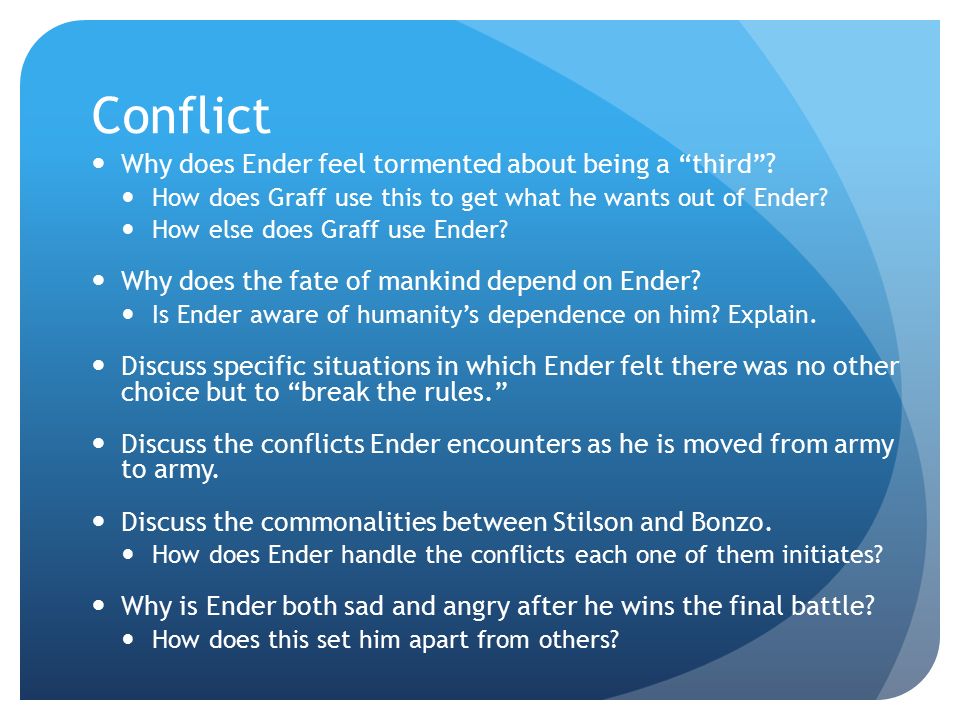 Conflict

- Why does Ender feel tormented about being a “third”?
  - How does Graff use this to get what he wants out of Ender?
  - How else does Graff use Ender?
- Why does the fate of mankind depend on Ender?
  - Is Ender aware of humanity’s dependence on him? Explain.
- Discuss specific situations in which Ender felt there was no other choice but to “break the rules.”
- Discuss the conflicts Ender encounters as he is moved from army to army.
- Discuss the commonalities between Stilson and Bonzo.
  - How does Ender handle the conflicts each one of them initiates?
- Why is Ender both sad and angry after he wins the final battle?
  - How does this set him apart from others?